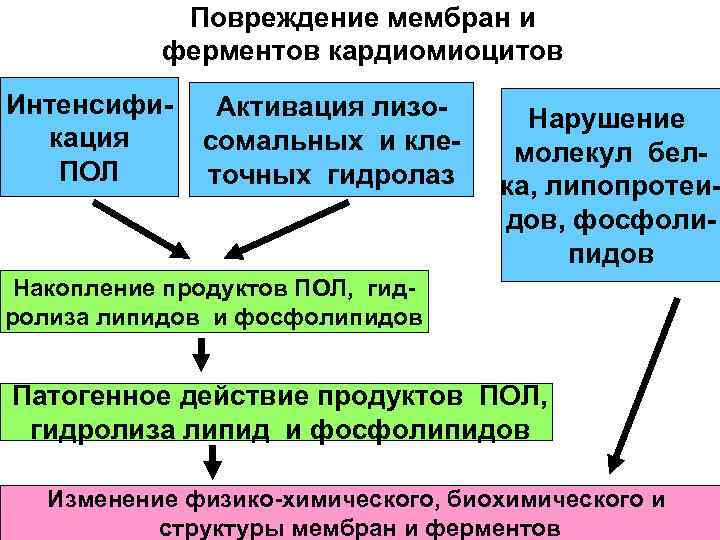 Повреждение мембран и ферментов кардиомиоцитов

Интенсификация ПОЛ

Активация лизосомальных и клеточных гидролаз

Нарушение молекул белка, липопротеидов, фосфолипидов

Накопление продуктов ПОЛ, гидролиза липидов и фосфолипидов

Патогенное действие продуктов ПОЛ, гидролиза липид и фосфолипидов

Изменение физико-химического, биохимического и структуры мембран и ферментов